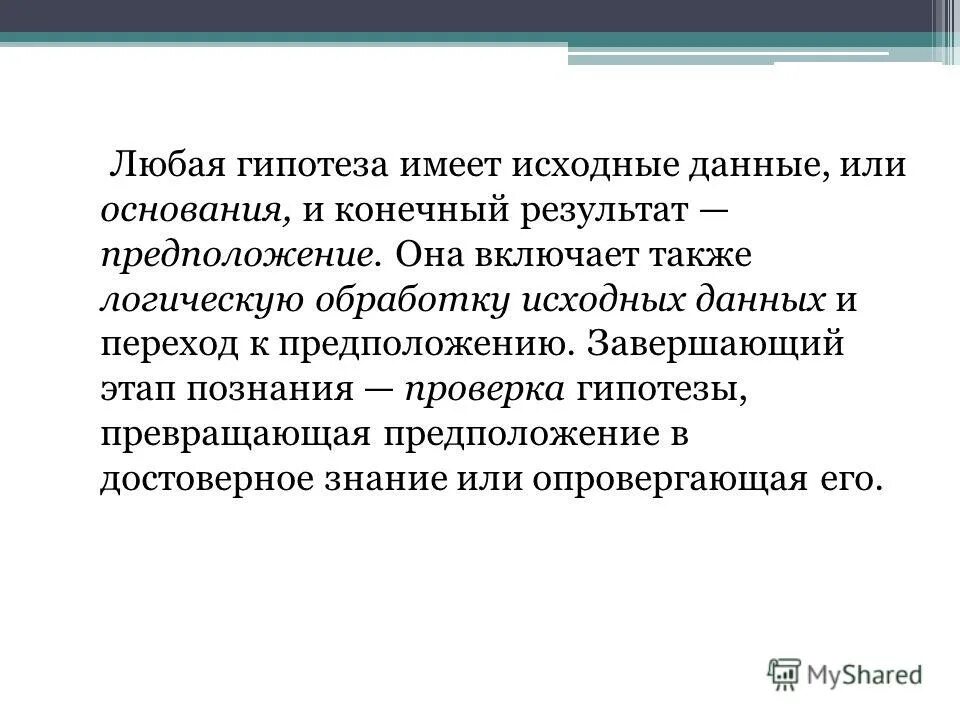 Любая гипотеза имеет исходные данные, или основания, и конечный результат — предположение. Она включает также логическую обработку исходных данных и переход к предположению. Завершающий этап познания — проверка гипотезы, превращающая предположение в достоверное знание или опровергающая его.

MyShared